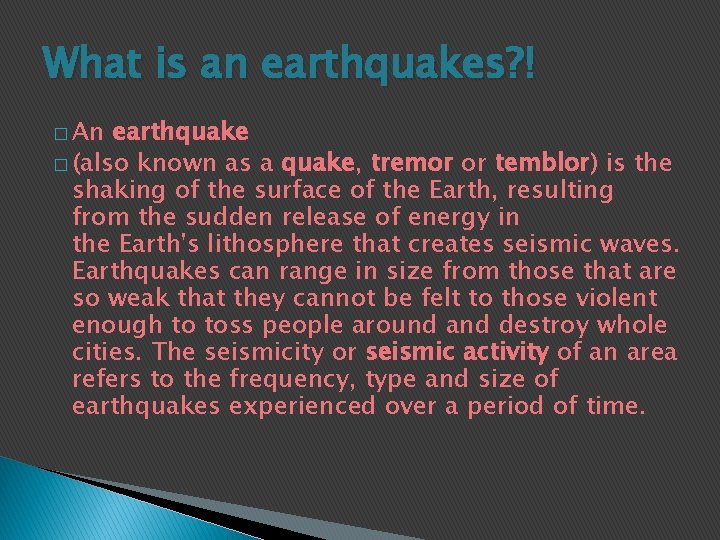 What is an earthquakes?!

□ An earthquake

□ (also known as a quake, tremor or temblor) is the shaking of the surface of the Earth, resulting from the sudden release of energy in the Earth's lithosphere that creates seismic waves. Earthquakes can range in size from those that are so weak that they cannot be felt to those violent enough to toss people around and destroy whole cities. The seismicity or seismic activity of an area refers to the frequency, type and size of earthquakes experienced over a period of time.